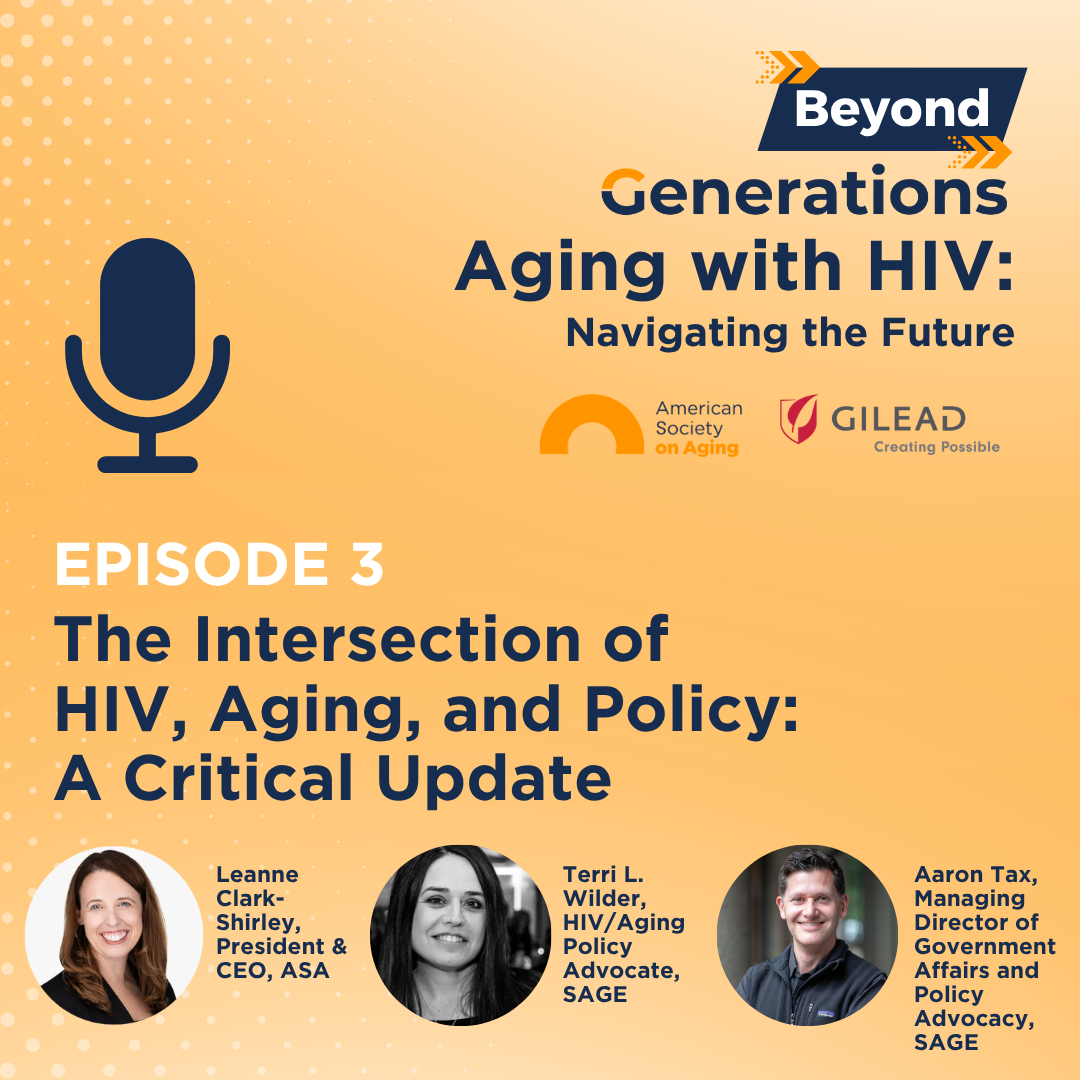 Beyond Generations

Aging with HIV:
Navigating the Future

American Society on Aging

GILEAD
Creating Possible

EPISODE 3
The Intersection of HIV, Aging, and Policy: A Critical Update

Leanne Clark-Shirley, President & CEO, ASA

Terri L. Wilder, HIV/Aging Policy Advocate, SAGE

Aaron Tax, Managing Director of Government Affairs and Policy Advocacy, SAGE